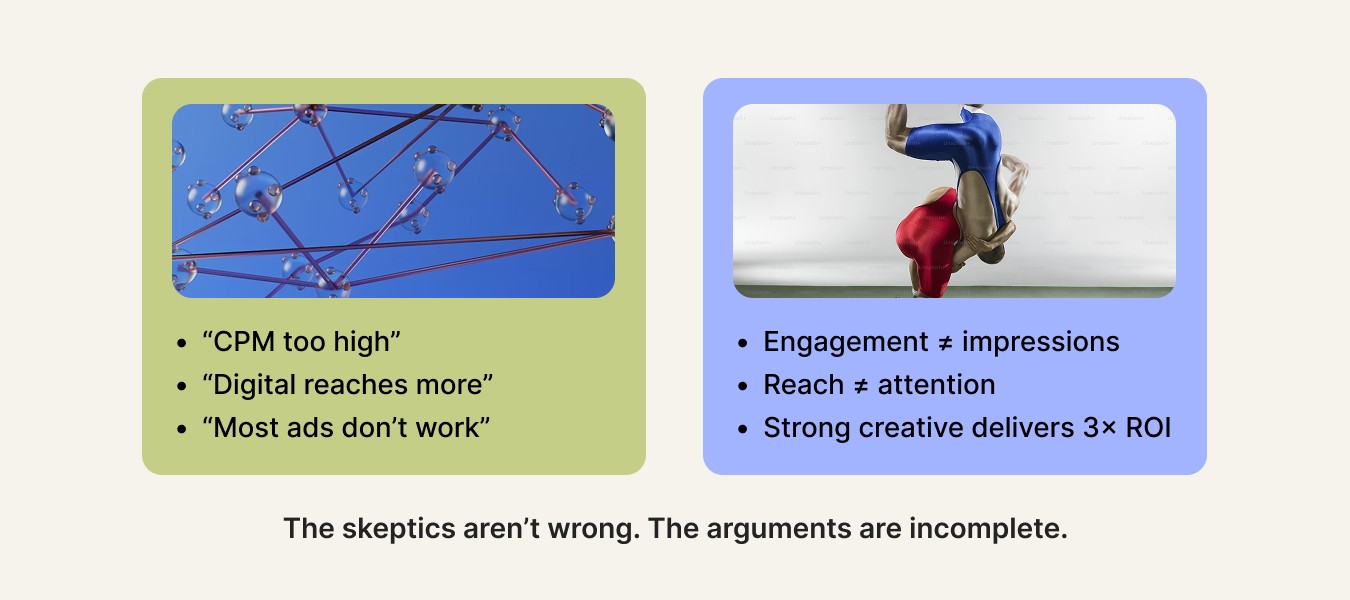 - “CPM too high”
- “Digital reaches more”
- “Most ads don’t work”

- Engagement ≠ impressions
- Reach ≠ attention
- Strong creative delivers 3× ROI

The skeptics aren’t wrong. The arguments are incomplete.